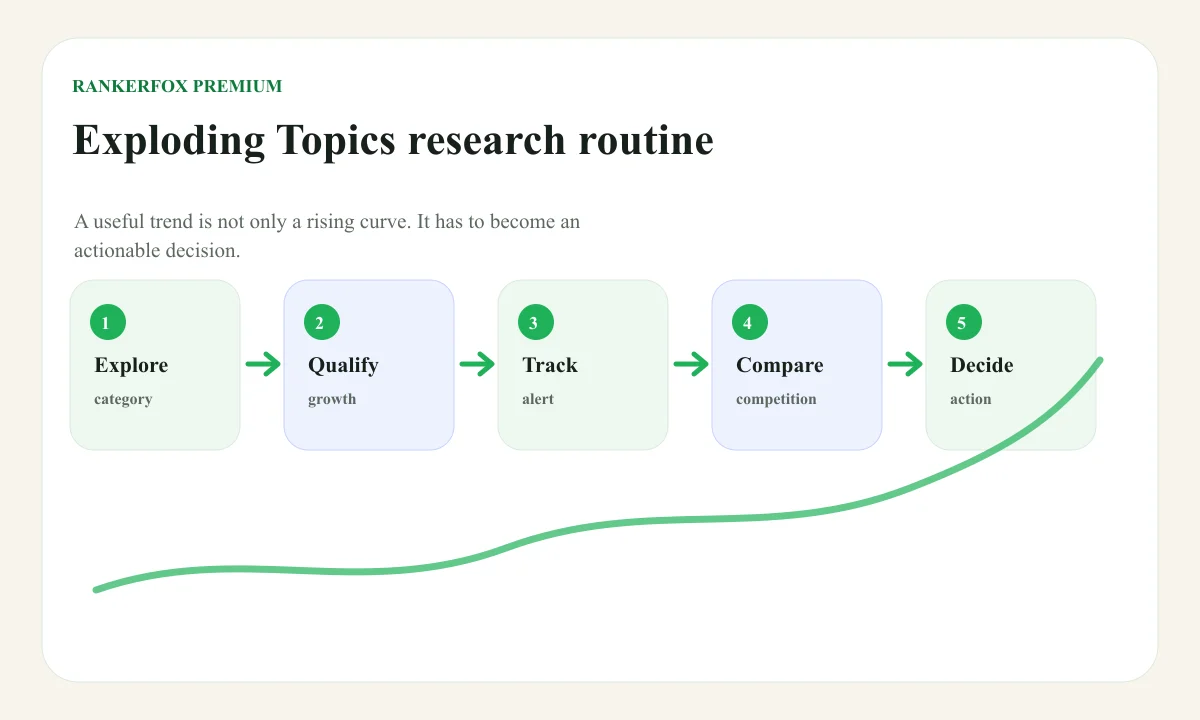 RANKERFOX PREMIUM

Exploding Topics research routine

A useful trend is not only a rising curve. It has to become an actionable decision.

1
Explore
category

2
Qualify
growth

3
Track
alert

4
Compare
competition

5
Decide
action